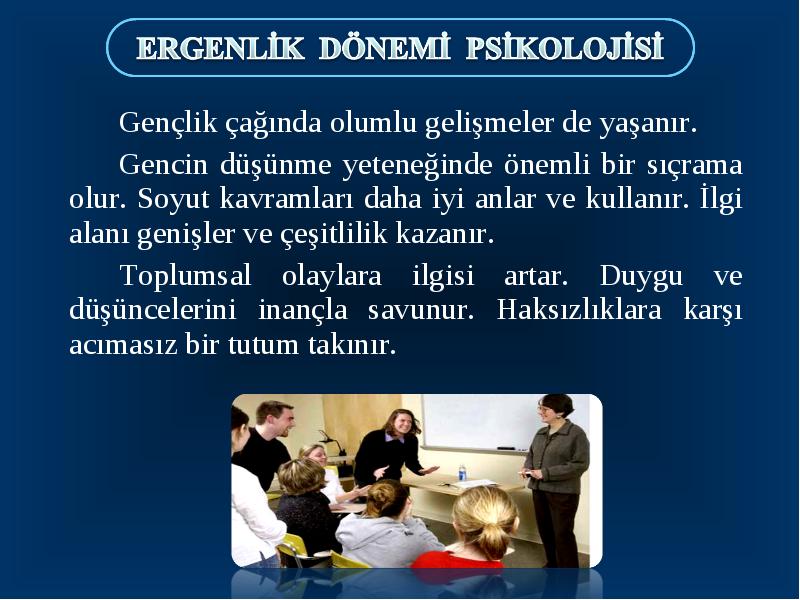 ERGENLİK DÖNEMİ PSİKOLOJİSİ

Gençlik çağında olumlu gelişmeler de yaşanır.

Gencin düşünme yeteneğinde önemli bir sıçrama olur. Soyut kavramları daha iyi anlar ve kullanır. İlgi alanı genişler ve çeşitlilik kazanır.

Toplumsal olaylara ilgisi artar. Duygu ve düşüncelerini inançla savunur. Haksızlıklara karşı acımasız bir tutum takınır.